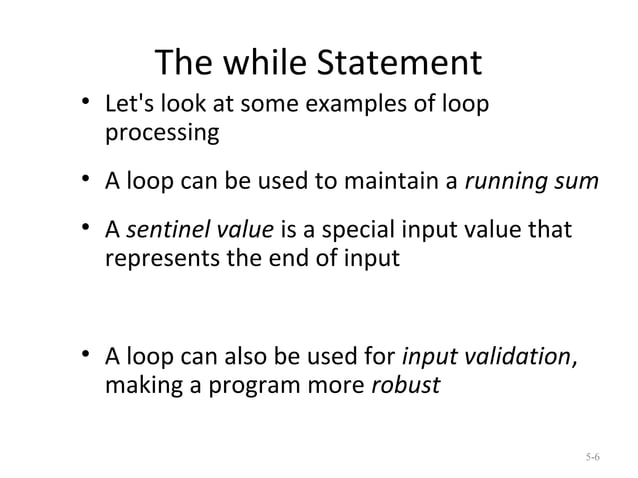 The while Statement

• Let's look at some examples of loop processing

• A loop can be used to maintain a running sum

• A sentinel value is a special input value that represents the end of input

• A loop can also be used for input validation, making a program more robust

5-6